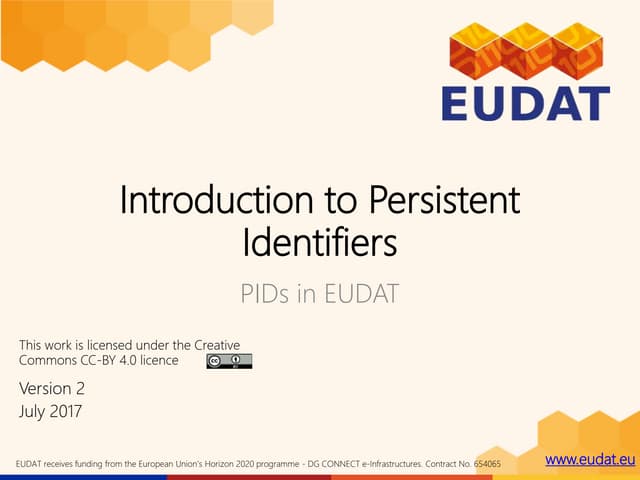 EUDAT

Introduction to Persistent Identifiers

PIDs in EUDAT

This work is licensed under the Creative Commons CC-BY 4.0 licence

Version 2
July 2017

EUDAT receives funding from the European Union's Horizon 2020 programme - DG CONNECT e-Infrastructures. Contract No. 654065

www.eudat.eu